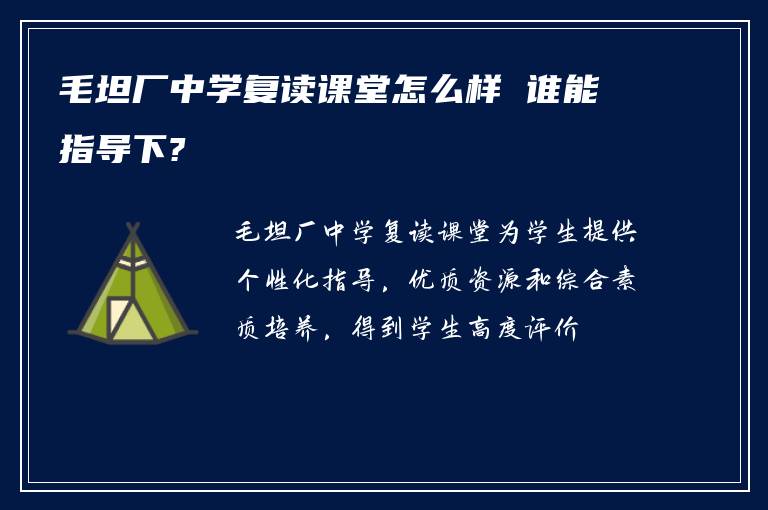 毛坦厂中学复读课堂怎么样 谁能指导下?

毛坦厂中学复读课堂为学生提供个性化指导，优质资源和综合素质培养，得到学生高度评价